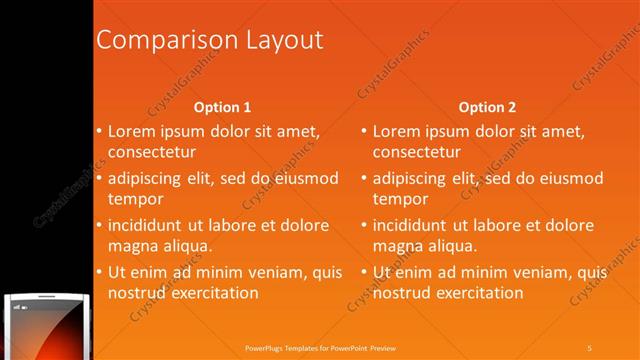 Comparison Layout

Option 1

• Lorem ipsum dolor sit amet, consectetur
• adipiscing elit, sed do eiusmod tempor
• incididunt ut labore et dolore magna aliqua.
• Ut enim ad minim veniam, quis nostrud exercitation

Option 2

• Lorem ipsum dolor sit amet, consectetur
• adipiscing elit, sed do eiusmod tempor
• incididunt ut labore et dolore magna aliqua.
• Ut enim ad minim veniam, quis nostrud exercitation

CrystalGraphics

PowerPlugs Templates for PowerPoint Preview

5